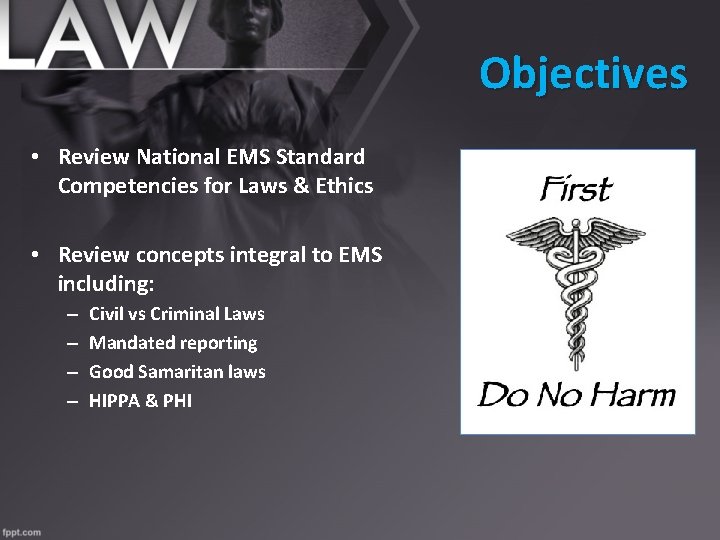 LAW

Objectives

• Review National EMS Standard Competencies for Laws & Ethics

• Review concepts integral to EMS including:
– Civil vs Criminal Laws
– Mandated reporting
– Good Samaritan laws
– HIPPA & PHI

First

Do No Harm

fppt.com